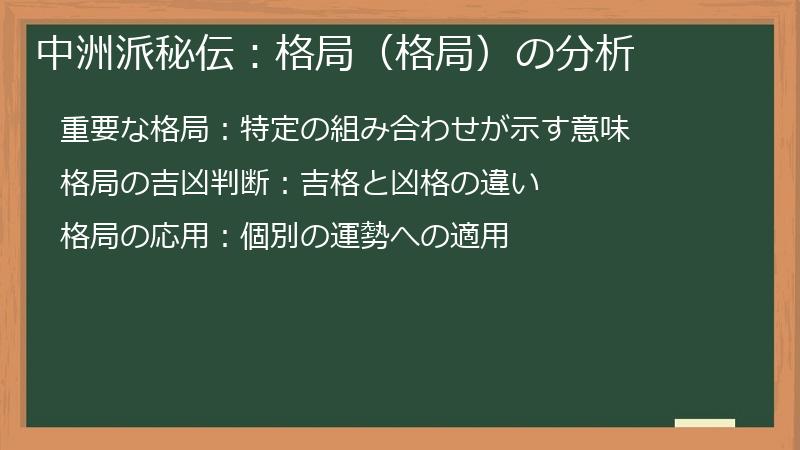 中洲派秘伝：格局（格局）の分析

重要な格局：特定の組み合わせが示す意味

格局の吉凶判断：吉格と凶格の違い

格局の応用：個別の運勢への適用